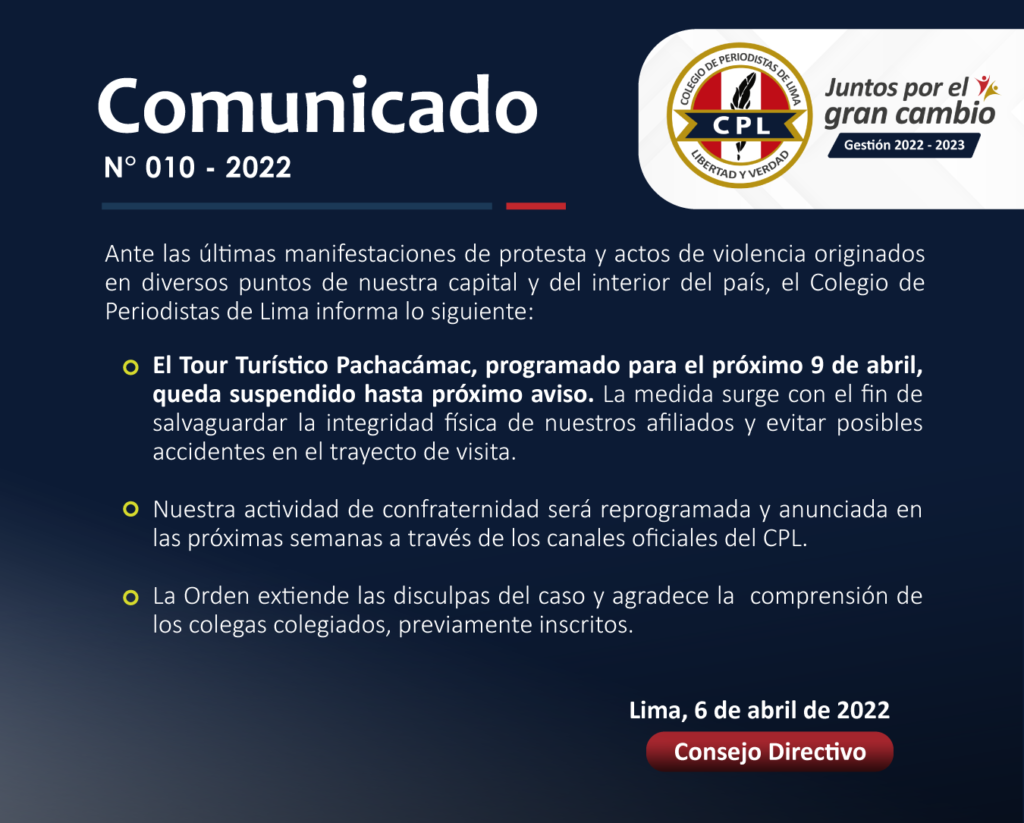 Comunicado
N° 010 - 2022

COLEGIO DE PERIODISTAS DE LIMA
CPL
LIBERTAD Y VERDAD

Juntos por el gran cambio
Gestión 2022 - 2023

Ante las últimas manifestaciones de protesta y actos de violencia originados en diversos puntos de nuestra capital y del interior del país, el Colegio de Periodistas de Lima informa lo siguiente:

• El Tour Turístico Pachacámac, programado para el próximo 9 de abril, queda suspendido hasta próximo aviso. La medida surge con el fin de salvaguardar la integridad física de nuestros afiliados y evitar posibles accidentes en el trayecto de visita.

• Nuestra actividad de confraternidad será reprogramada y anunciada en las próximas semanas a través de los canales oficiales del CPL.

• La Orden extiende las disculpas del caso y agradece la comprensión de los colegas colegiados, previamente inscritos.

Lima, 6 de abril de 2022
Consejo Directivo